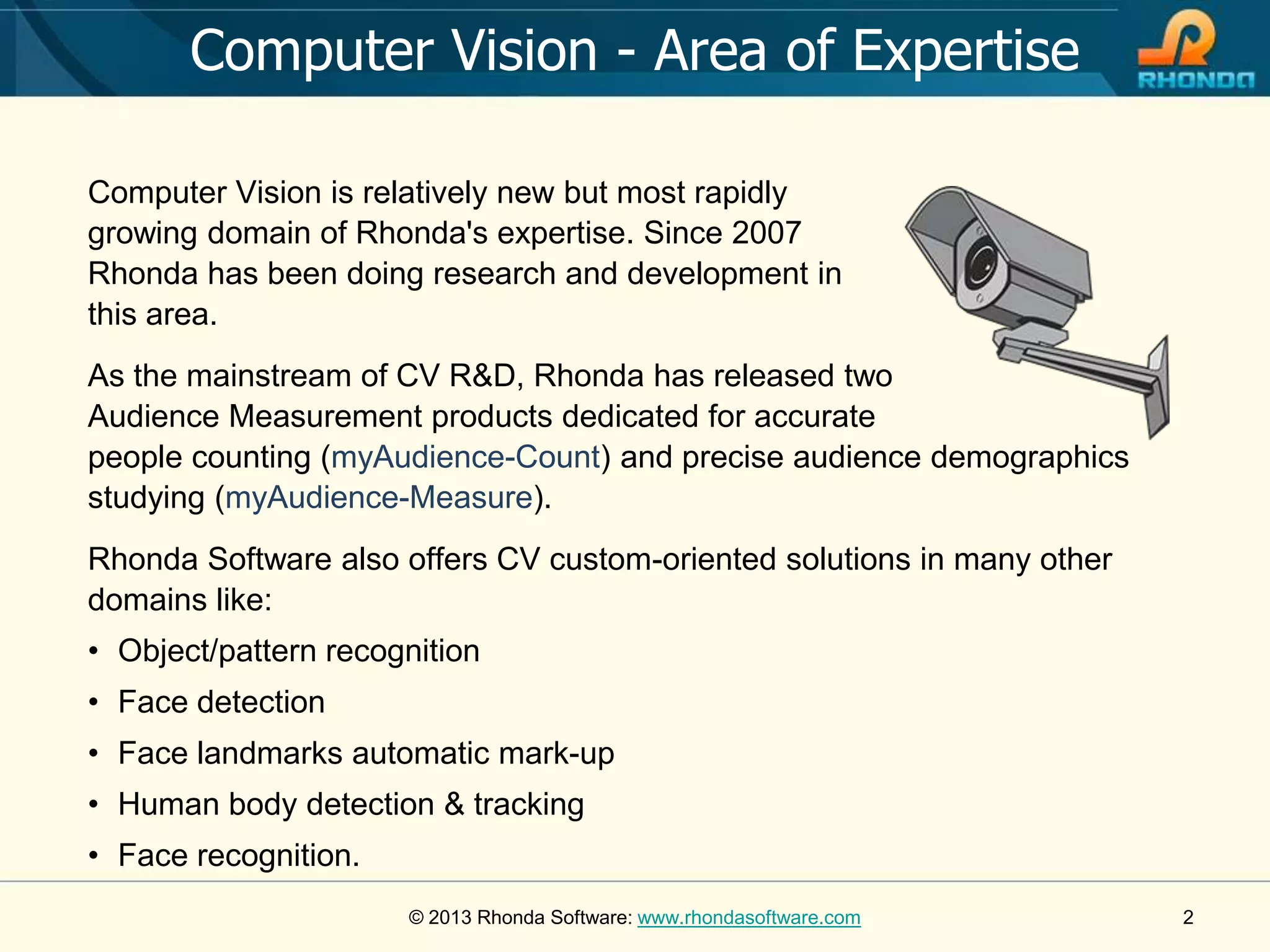 Computer Vision - Area of Expertise

RHONDA

Computer Vision is relatively new but most rapidly growing domain of Rhonda's expertise. Since 2007 Rhonda has been doing research and development in this area.

As the mainstream of CV R&D, Rhonda has released two Audience Measurement products dedicated for accurate people counting (myAudience-Count) and precise audience demographics studying (myAudience-Measure).

Rhonda Software also offers CV custom-oriented solutions in many other domains like:

• Object/pattern recognition
• Face detection
• Face landmarks automatic mark-up
• Human body detection & tracking
• Face recognition.

© 2013 Rhonda Software: www.rhondasoftware.com

2